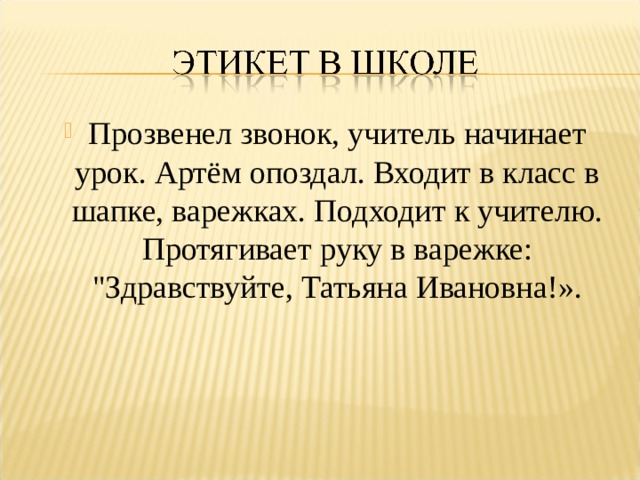 ЭТИКЕТ В ШКОЛЕ

Прозвенел звонок, учитель начинает урок. Артём опоздал. Входит в класс в шапке, варежках. Подходит к учителю. Протягивает руку в варежке: "Здравствуйте, Татьяна Ивановна!».